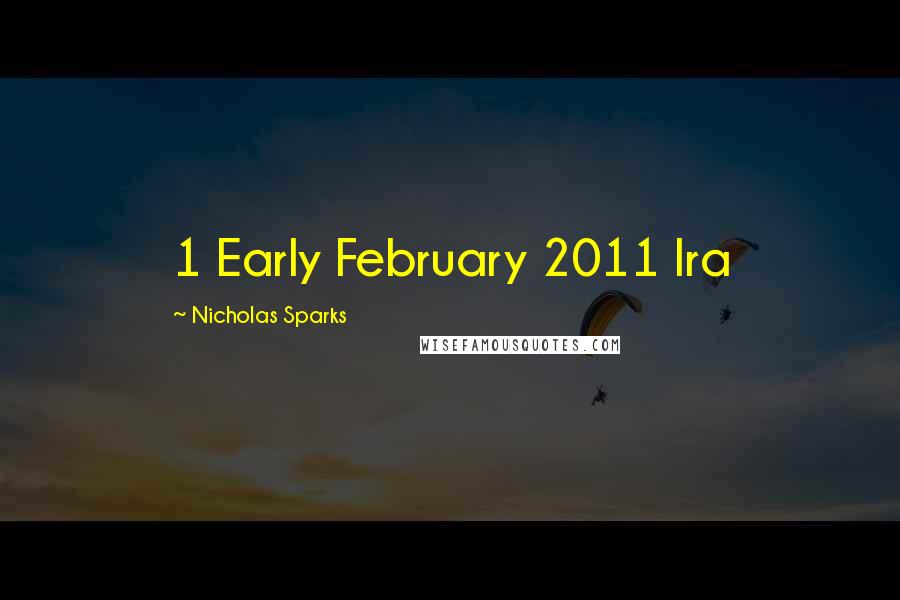 1 Early February 2011 Ira

~ Nicholas Sparks

WISEFAMOUSQUOTES.COM